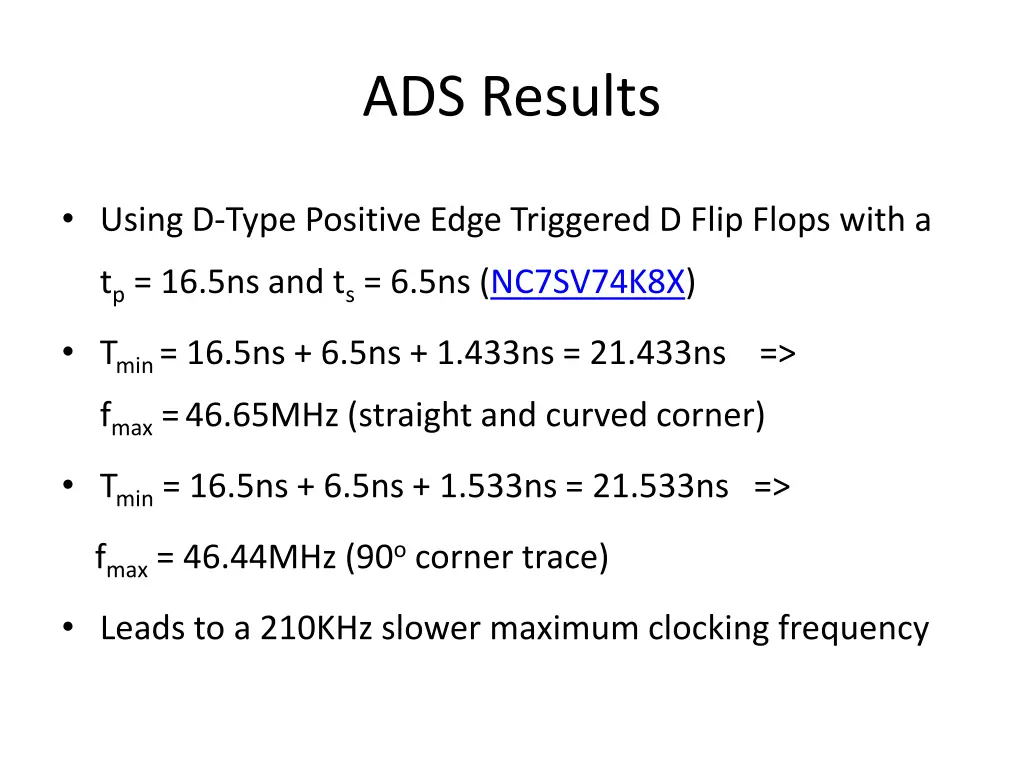 ADS Results

• Using D-Type Positive Edge Triggered D Flip Flops with a $t_p$ = 16.5ns and $t_s$ = 6.5ns (NC7SV74K8X)

• $T_{min}$ = 16.5ns + 6.5ns + 1.433ns = 21.433ns => $f_{max}$ = 46.65MHz (straight and curved corner)

• $T_{min}$ = 16.5ns + 6.5ns + 1.533ns = 21.533ns => $f_{max}$ = 46.44MHz ($90^o$ corner trace)

• Leads to a 210KHz slower maximum clocking frequency